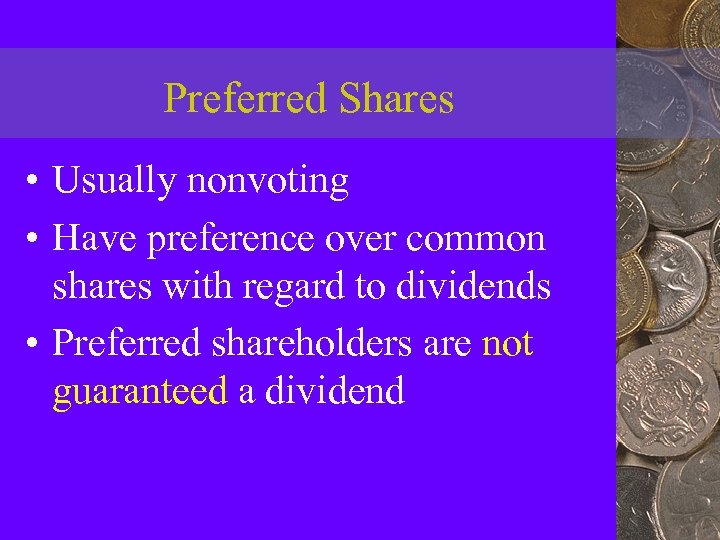 Preferred Shares

• Usually nonvoting
• Have preference over common shares with regard to dividends
• Preferred shareholders are not guaranteed a dividend